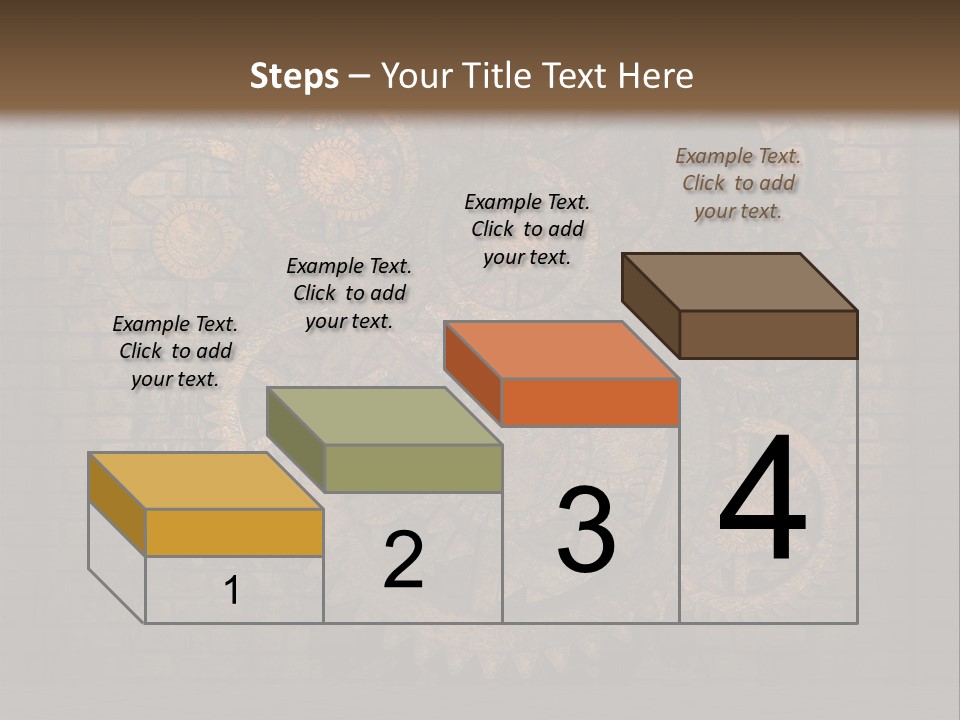 Steps – Your Title Text Here

Example Text. Click to add your text.

Example Text. Click to add your text.

Example Text. Click to add your text.

Example Text. Click to add your text.

1

2

3

4